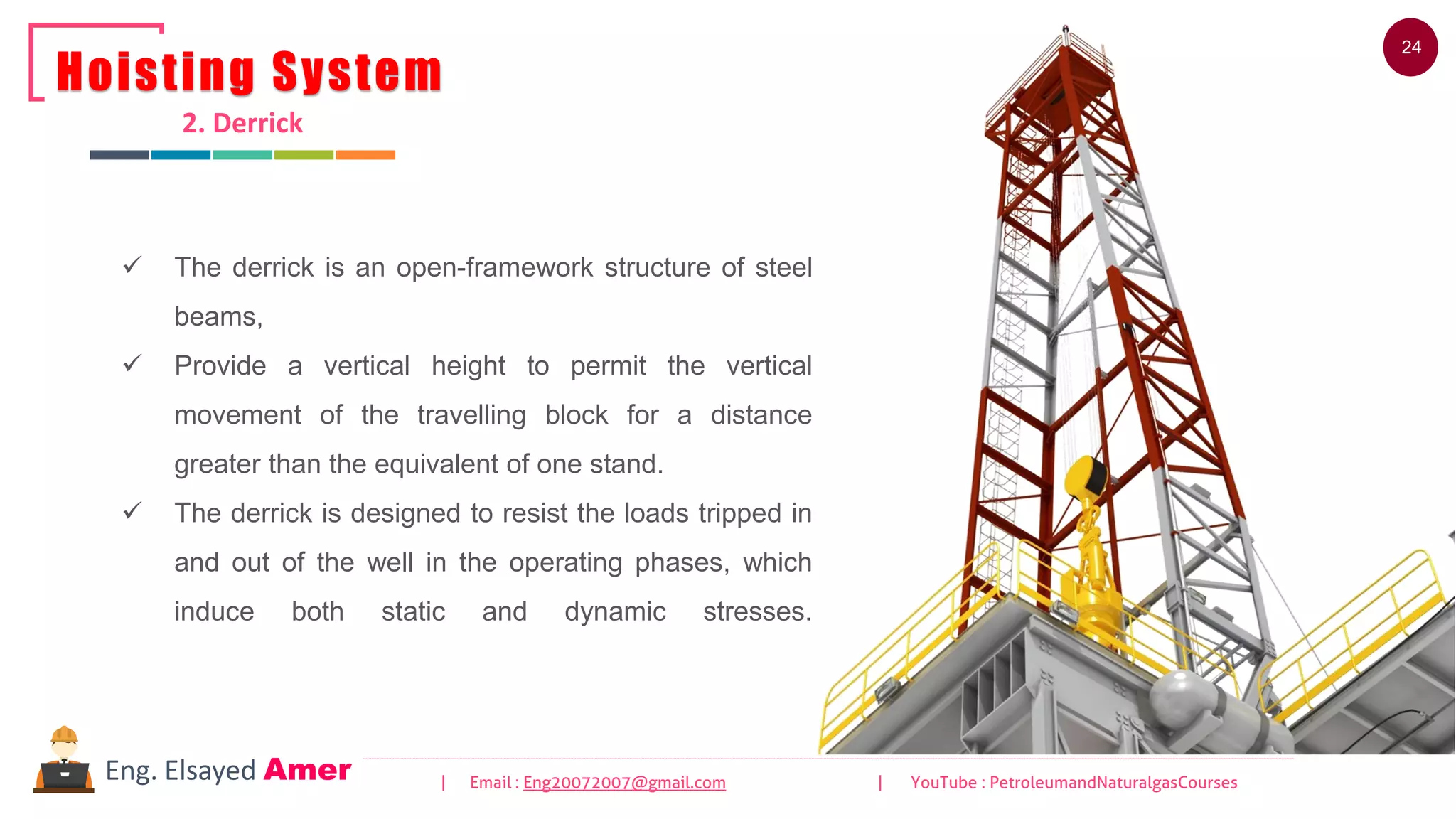 Hoisting System

2. Derrick

24

✓ The derrick is an open-framework structure of steel beams,

✓ Provide a vertical height to permit the vertical movement of the travelling block for a distance greater than the equivalent of one stand.

✓ The derrick is designed to resist the loads tripped in and out of the well in the operating phases, which induce both static and dynamic stresses.

Eng. Elsayed Amer

| Email : Eng20072007@gmail.com | YouTube : PetroleumandNaturalgasCourses